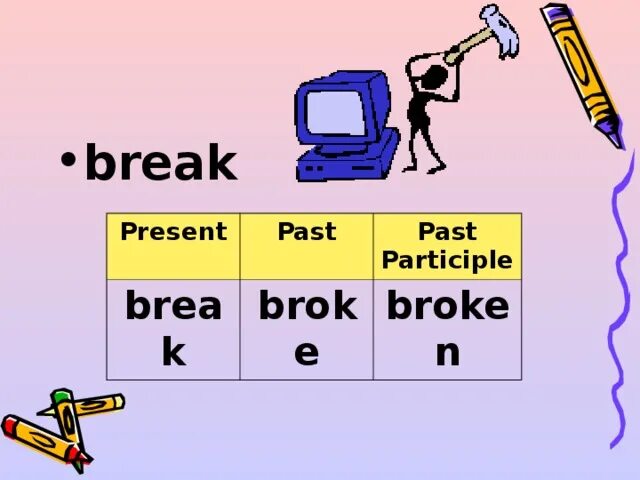 • break

| Present | Past | Past Participle |
|---|---|---|
| break | broke | broken |